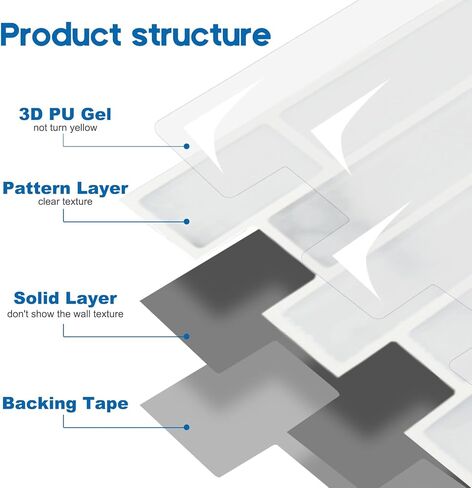 Product structure

3D PU Gel
not turn yellow

Pattern Layer
clear texture

Solid Layer
don't show the wall texture

Backing Tape